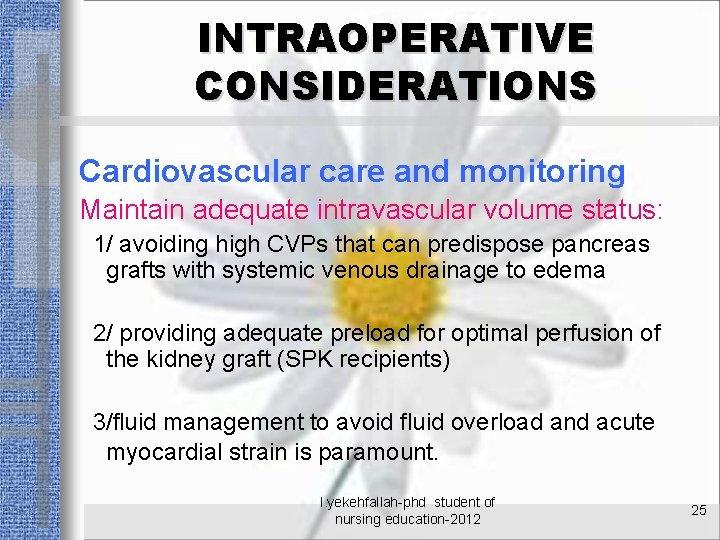 INTRAOPERATIVE CONSIDERATIONS

Cardiovascular care and monitoring

Maintain adequate intravascular volume status:

1/ avoiding high CVPs that can predispose pancreas grafts with systemic venous drainage to edema

2/ providing adequate preload for optimal perfusion of the kidney graft (SPK recipients)

3/fluid management to avoid fluid overload and acute myocardial strain is paramount.

l.yekehfallah-phd student of nursing education-2012

25